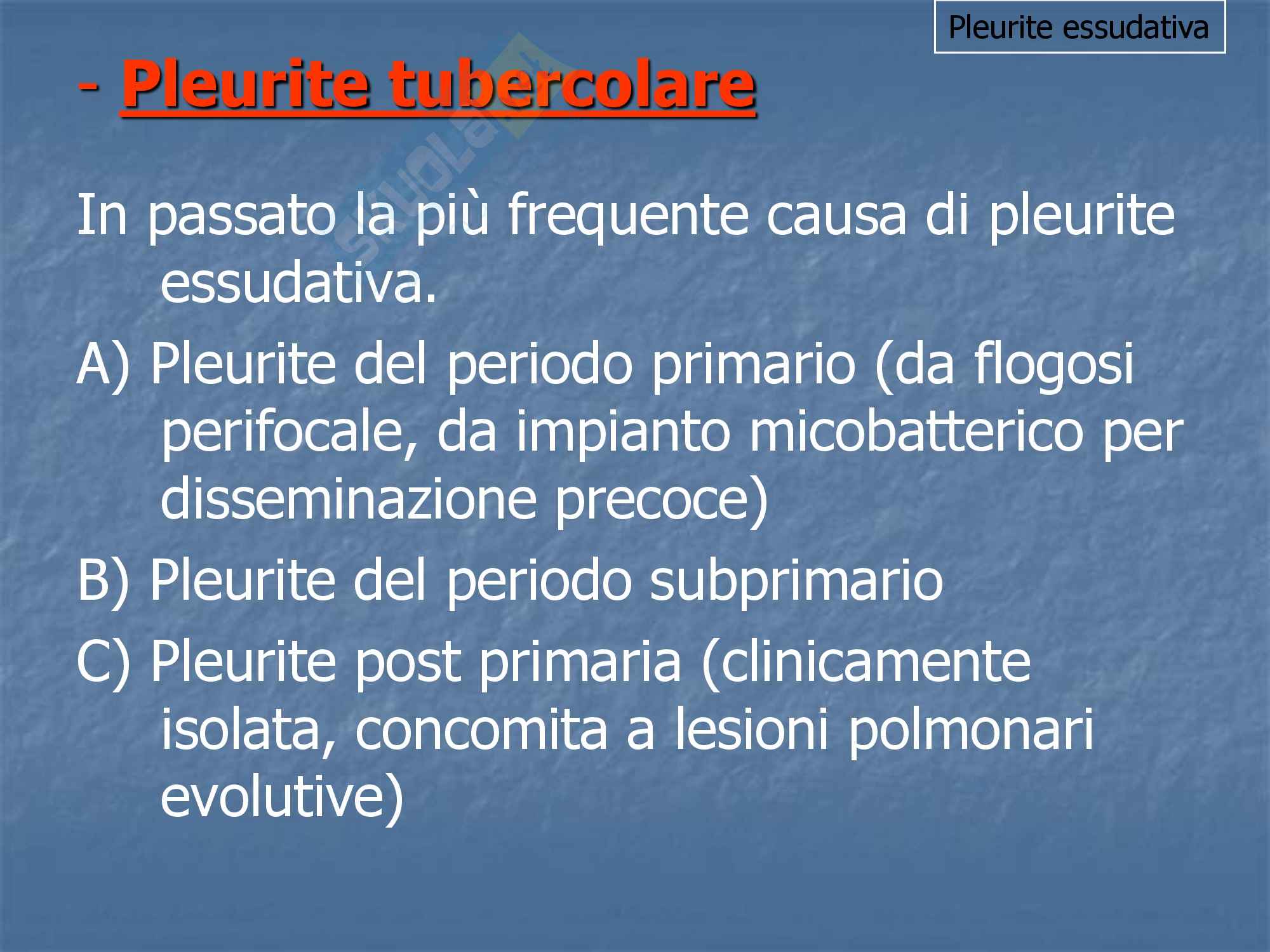 Pleurite essudativa

- Pleurite tubercolare

In passato la più frequente causa di pleurite essudativa.

A) Pleurite del periodo primario (da flogosi perifocale, da impianto micobatterico per disseminazione precoce)

B) Pleurite del periodo subprimario

C) Pleurite post primaria (clinicamente isolata, concomita a lesioni polmonari evolutive)

skuola.net